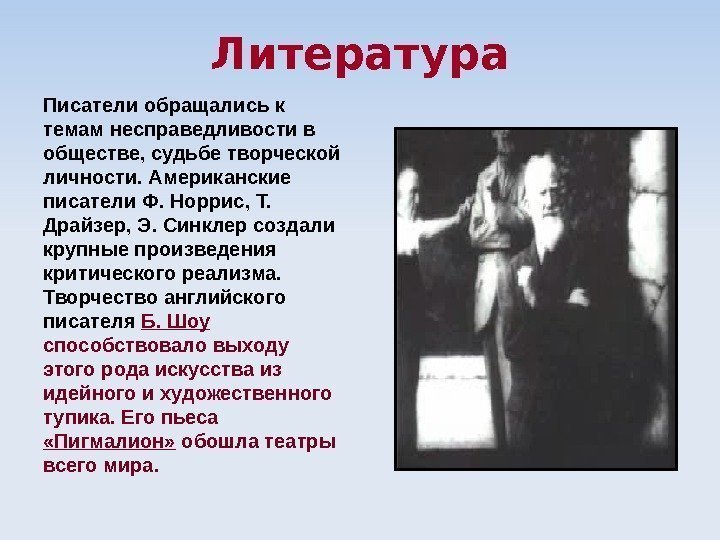 Литература

Писатели обращались к темам несправедливости в обществе, судьбе творческой личности. Американские писатели Ф. Норрис, Т. Драйзер, Э. Синклер создали крупные произведения критического реализма. Творчество английского писателя Б. Шоу способствовало выходу этого рода искусства из идейного и художественного тупика. Его пьеса «Пигмалион» обошла театры всего мира.